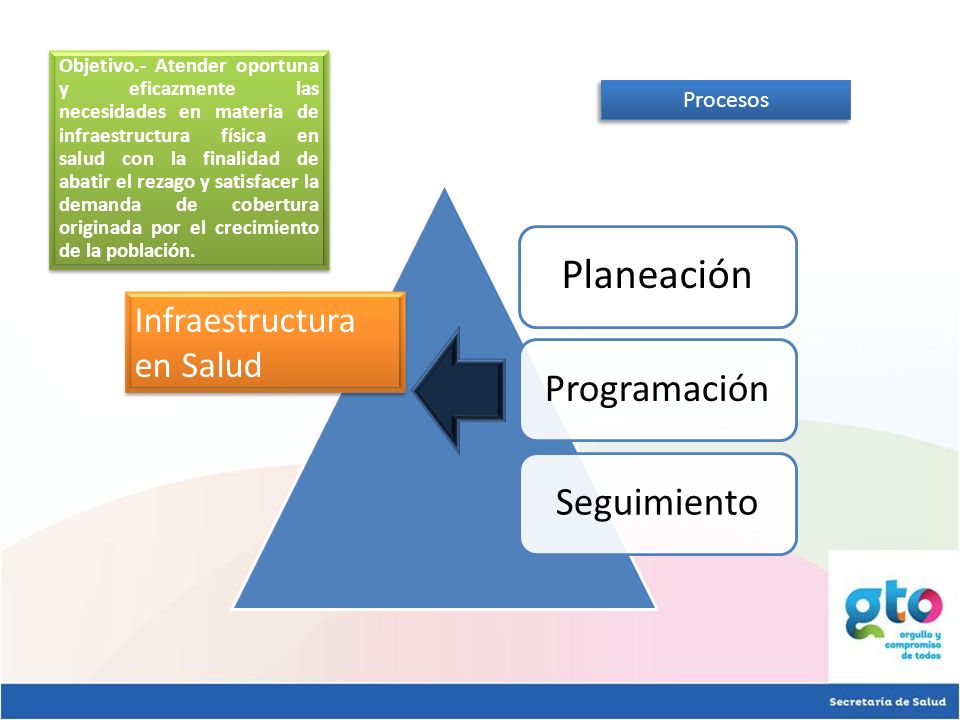 Objetivo.- Atender oportuna y eficazmente las necesidades en materia de infraestructura física en salud con la finalidad de abatir el rezago y satisfacer la demanda de cobertura originada por el crecimiento de la población.

Procesos

Infraestructura en Salud

Planeación

Programación

Seguimiento

gto
orgullo y compromiso de todos

Secretaría de Salud